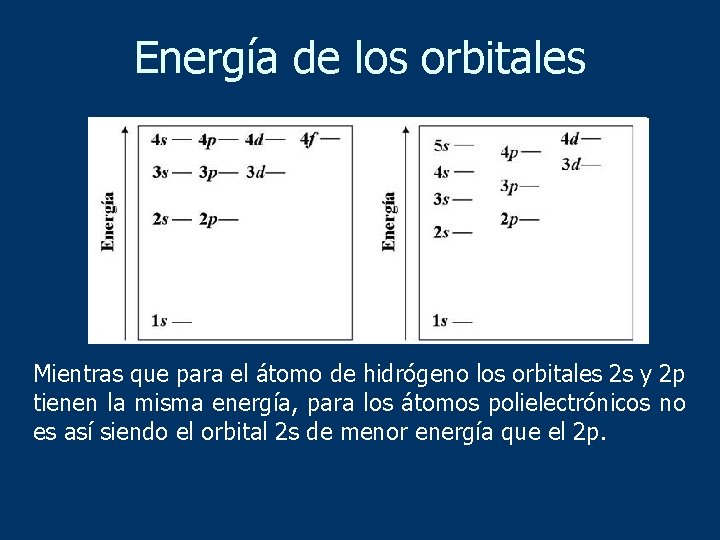 Energía de los orbitales

Energía

4s — 4p — 4d — 4f —
3s — 3p — 3d —
2s — 2p —
1s —

Energía

5s —
4s —
3s —
2s —
1s —
4p —
3p —
2p —
4d —
3d —

Mientras que para el átomo de hidrógeno los orbitales 2s y 2p tienen la misma energía, para los átomos polielectrónicos no es así siendo el orbital 2s de menor energía que el 2p.